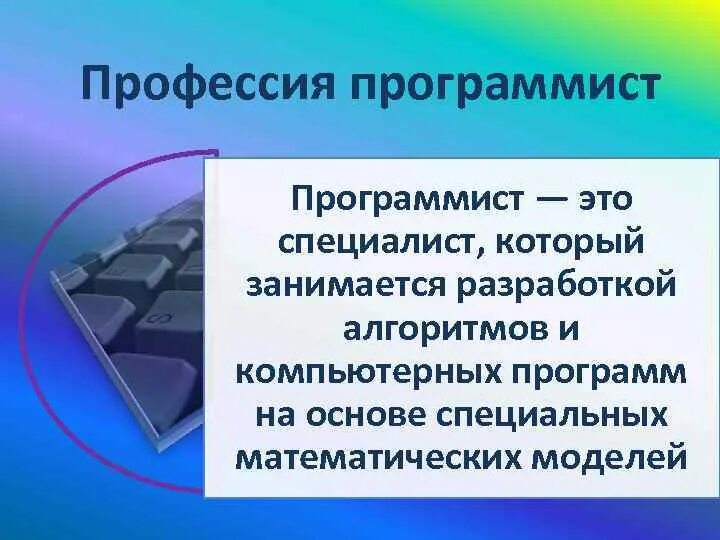 Профессия программист

Программист — это специалист, который занимается разработкой алгоритмов и компьютерных программ на основе специальных математических моделей